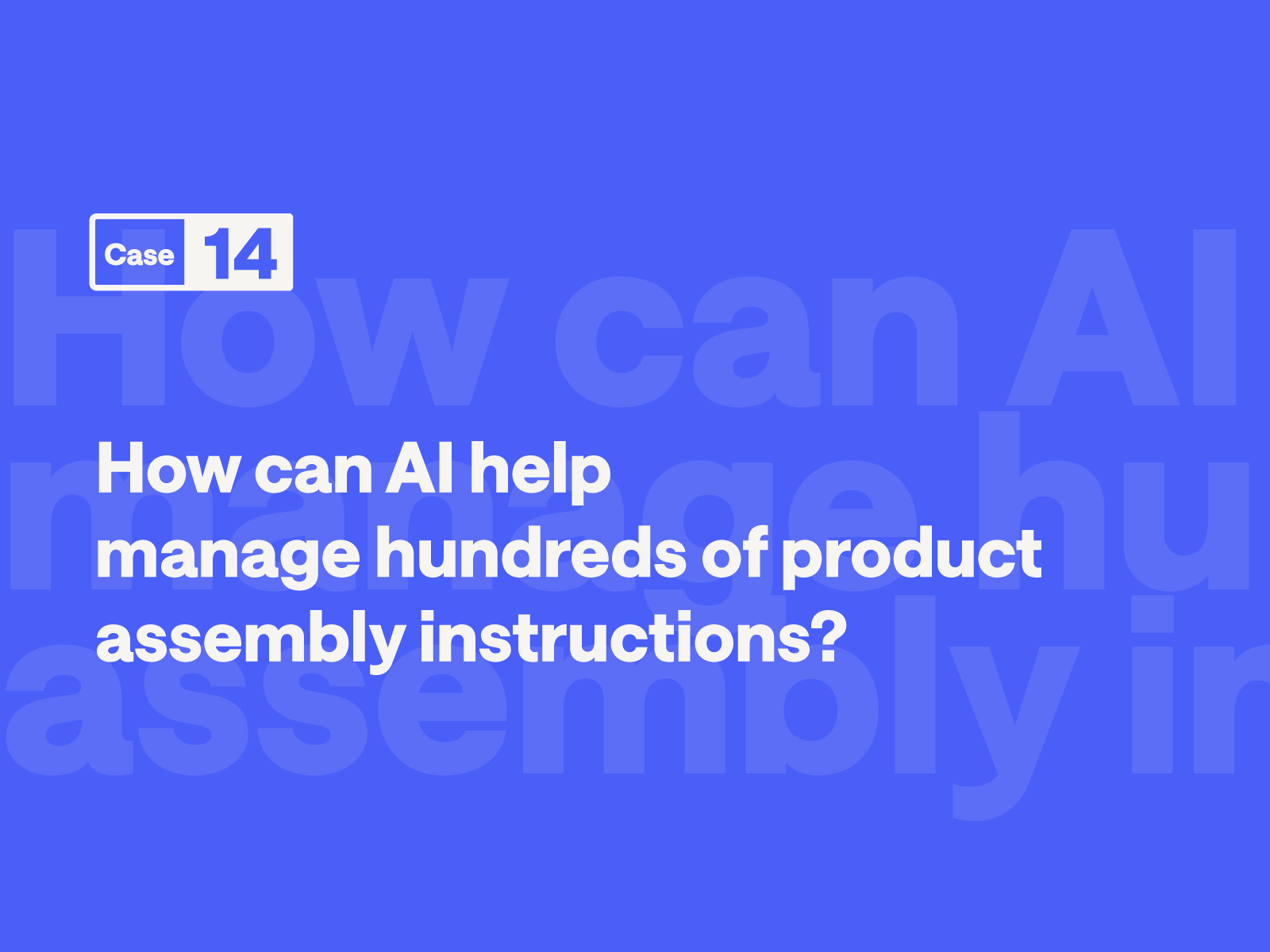 Case 14

How can AI help
manage hundreds of product
assembly instructions?